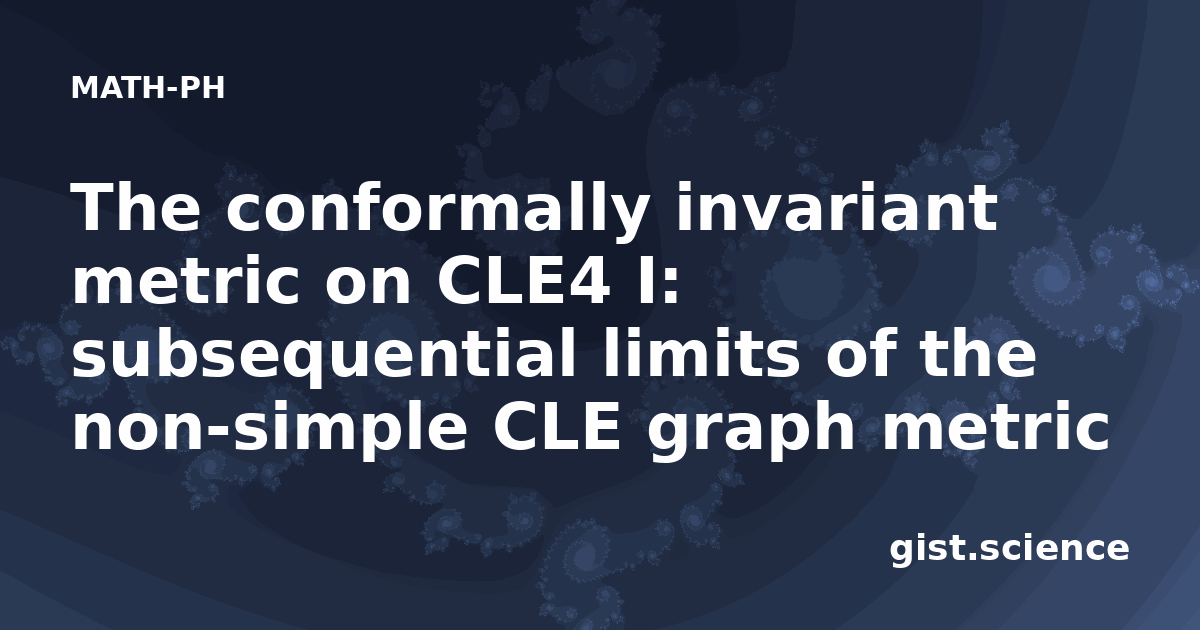 MATH-PH

The conformally invariant metric on CLE4 I: subsequential limits of the non-simple CLE graph metric

gist.science